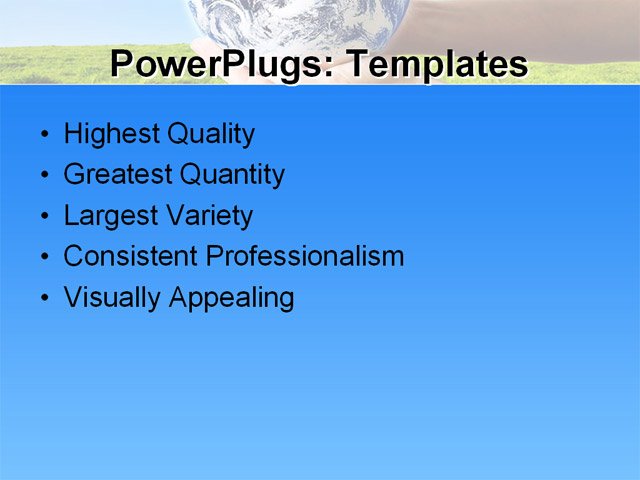 PowerPlugs: Templates

• Highest Quality
• Greatest Quantity
• Largest Variety
• Consistent Professionalism
• Visually Appealing